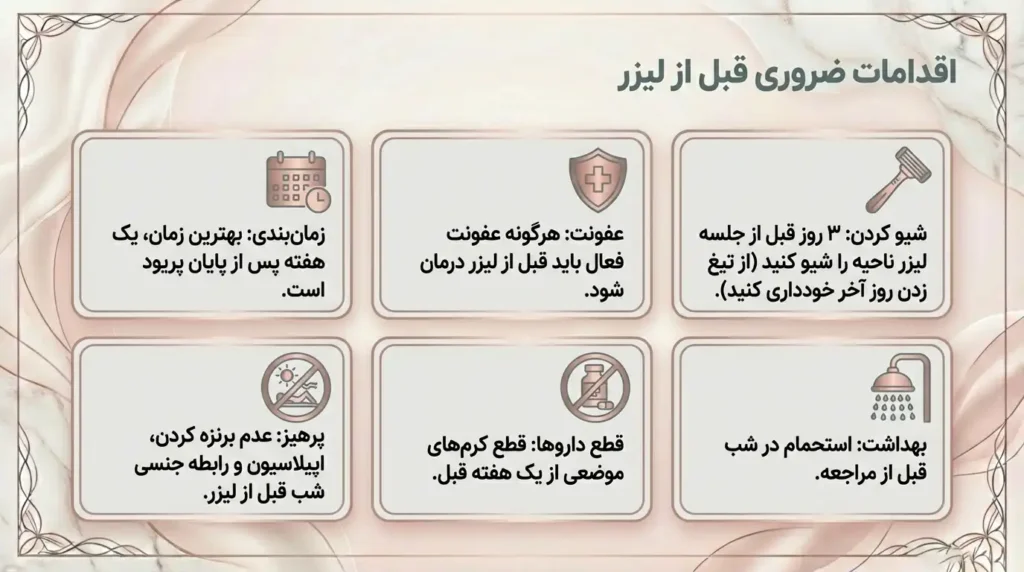 اقدامات ضروری قبل از لیزر

شیو کردن: ۳ روز قبل از جلسه لیزر ناحیه را شیو کنید (از تیغ زدن روز آخر خودداری کنید).

عفونت: هرگونه عفونت فعال باید قبل از لیزر درمان شود.

زمان‌بندی: بهترین زمان، یک هفته پس از پایان پریود است.

بهداشت: استحمام در شب قبل از مراجعه.

قطع داروها: قطع کرم‌های موضعی از یک هفته قبل.

پرهیز: عدم برنزه کردن، اپیلاسیون و رابطه جنسی شب قبل از لیزر.